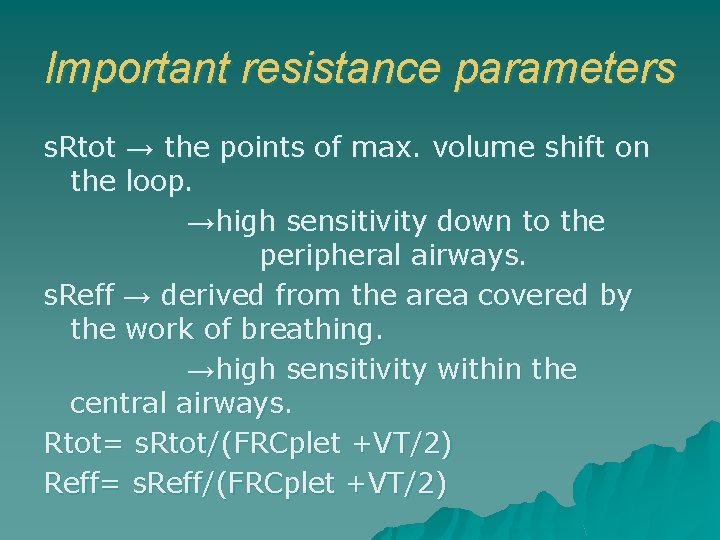 Important resistance parameters

sRtot → the points of max. volume shift on the loop.

→high sensitivity down to the peripheral airways.

sReff → derived from the area covered by the work of breathing.

→high sensitivity within the central airways.

Rtot= sRtot/(FRCplet +VT/2)

Reff= sReff/(FRCplet +VT/2)